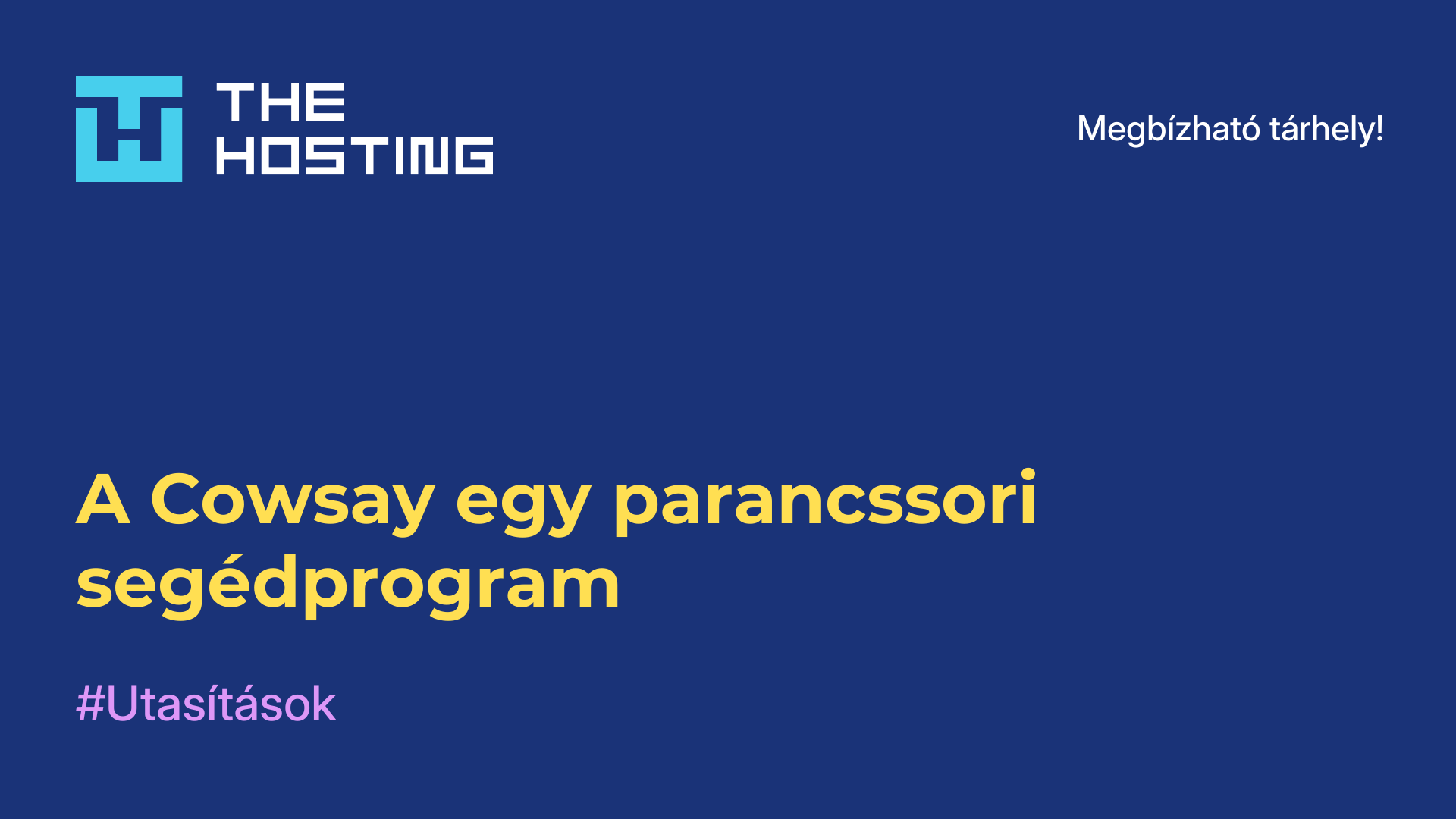 THE HOSTING

Megbízható tárhely!

A Cowsay egy parancssori segédprogram

#Utasítások